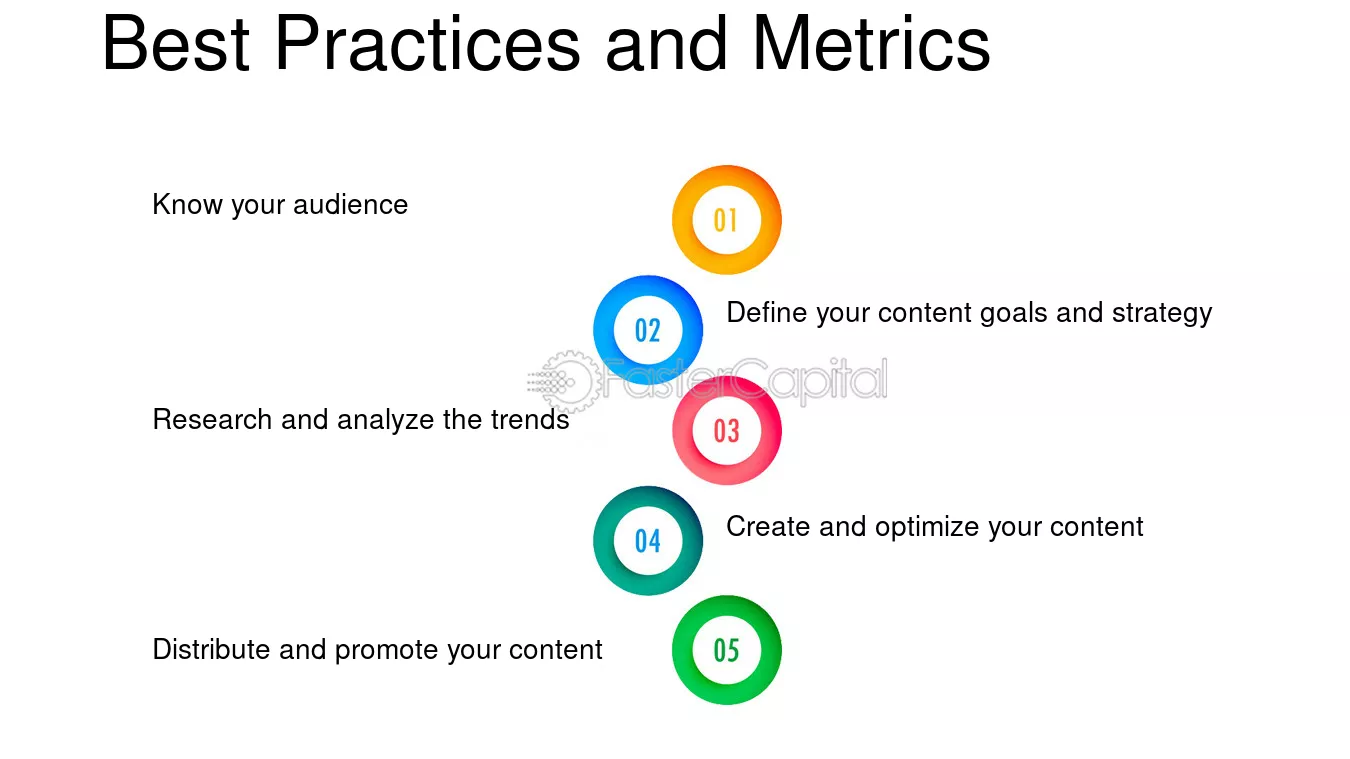 Best Practices and Metrics

Know your audience

01

02

Define your content goals and strategy

Research and analyze the trends

03

04

Create and optimize your content

Distribute and promote your content

05

FasterCapital